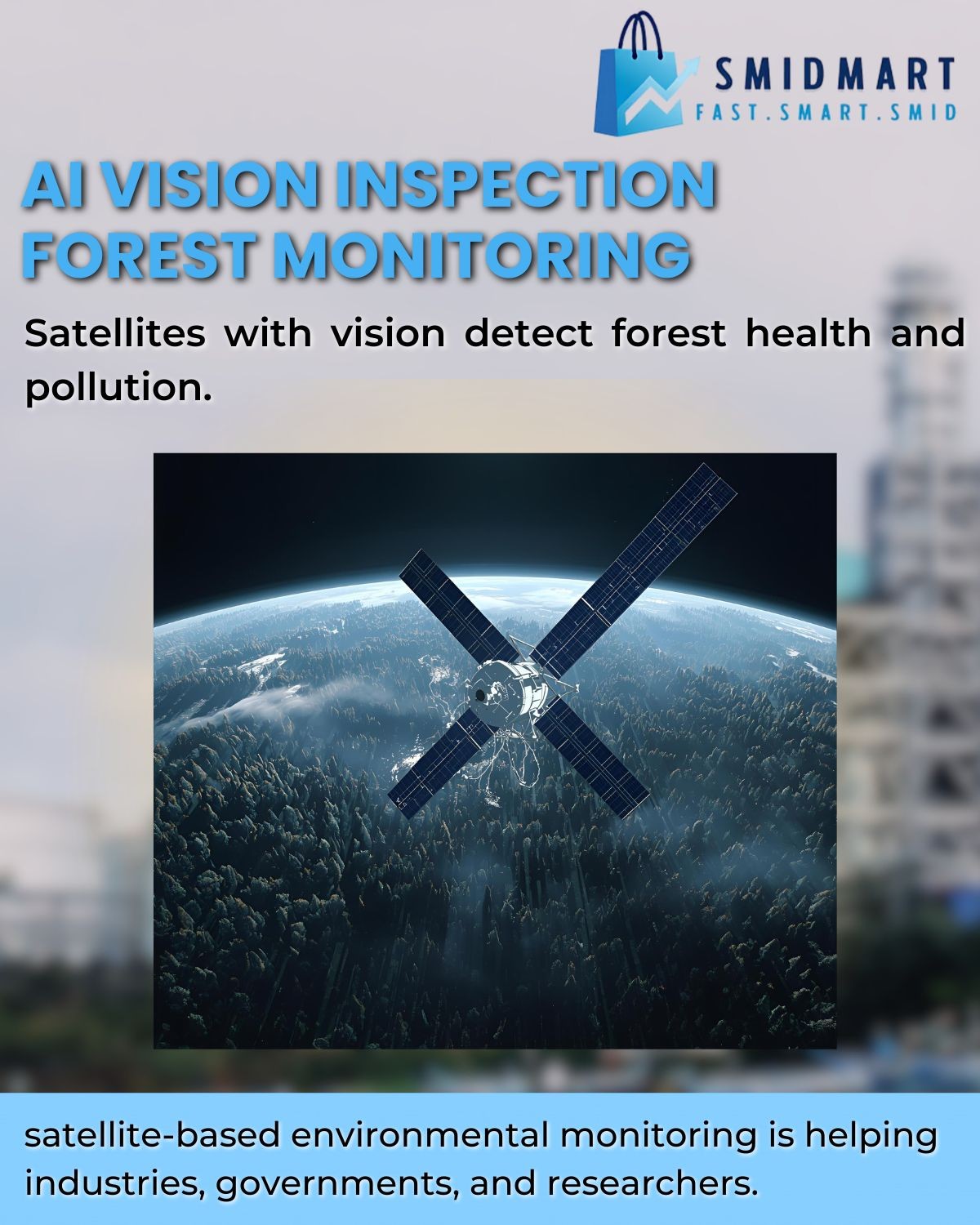 SMIDMART
FAST.SMART.SMID

AI VISION INSPECTION
FOREST MONITORING

Satellites with vision detect forest health and pollution.

satellite-based environmental monitoring is helping industries, governments, and researchers.